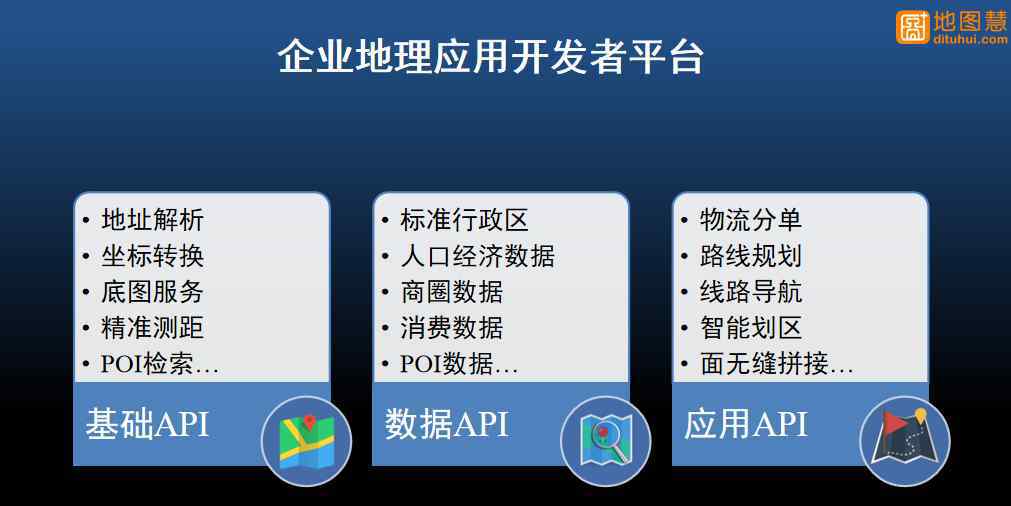 地图慧
dituhui.com

企业地理应用开发者平台

• 地址解析
• 坐标转换
• 底图服务
• 精准测距
• POI检索…

基础API

• 标准行政区
• 人口经济数据
• 商圈数据
• 消费数据
• POI数据…

数据API

• 物流分单
• 路线规划
• 线路导航
• 智能划区
• 面无缝拼接…

应用API